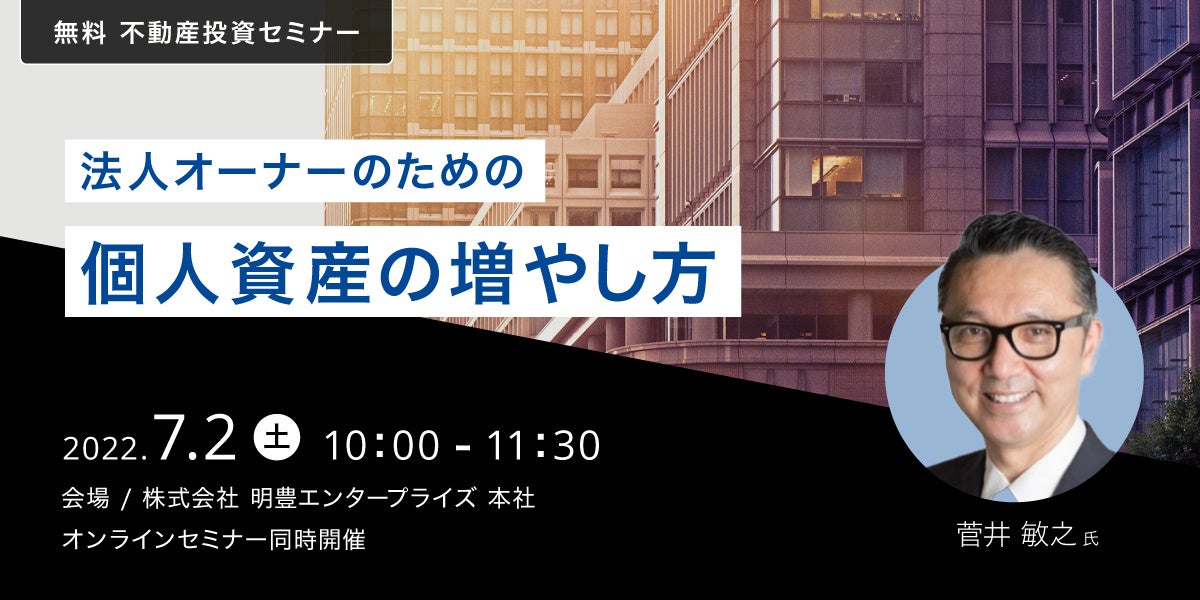 無料 不動産投資セミナー

法人オーナーのための

個人資産の増やし方

2022.7.2 土 10:00 - 11:30

会場 / 株式会社 明豊エンタープライズ 本社

オンラインセミナー同時開催

菅井 敏之 氏